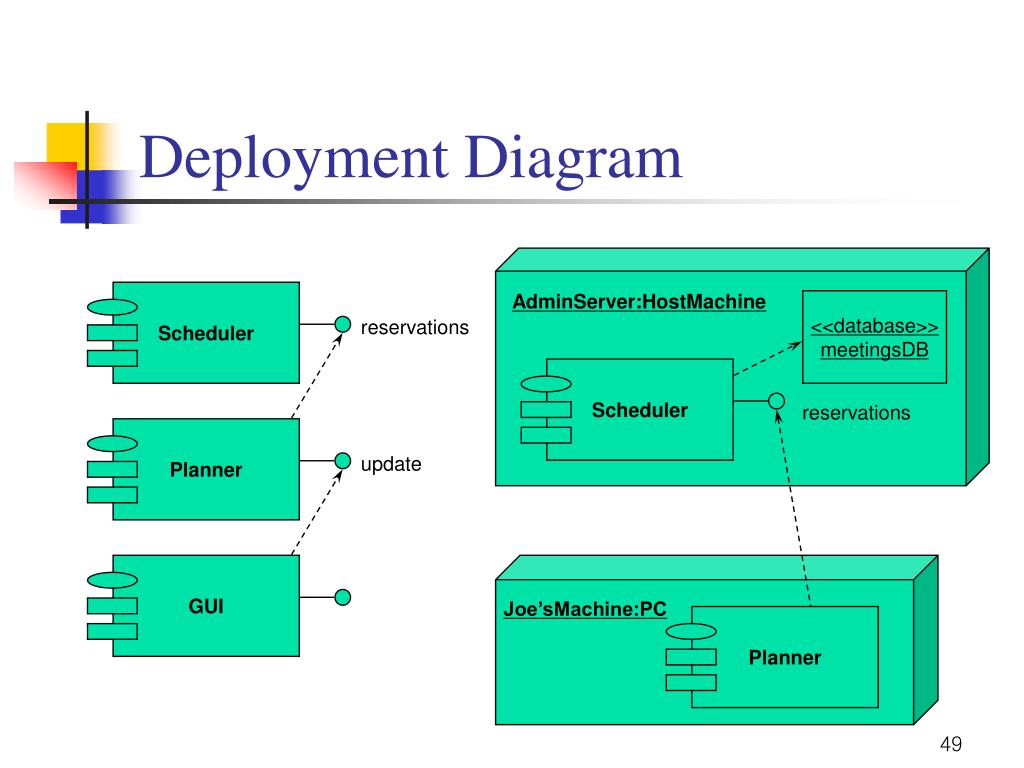 Deployment Diagram

Scheduler

reservations

Planner

update

GUI

AdminServer:HostMachine

<<database>>
meetingsDB

Scheduler

reservations

Joe'sMachine:PC

Planner

49